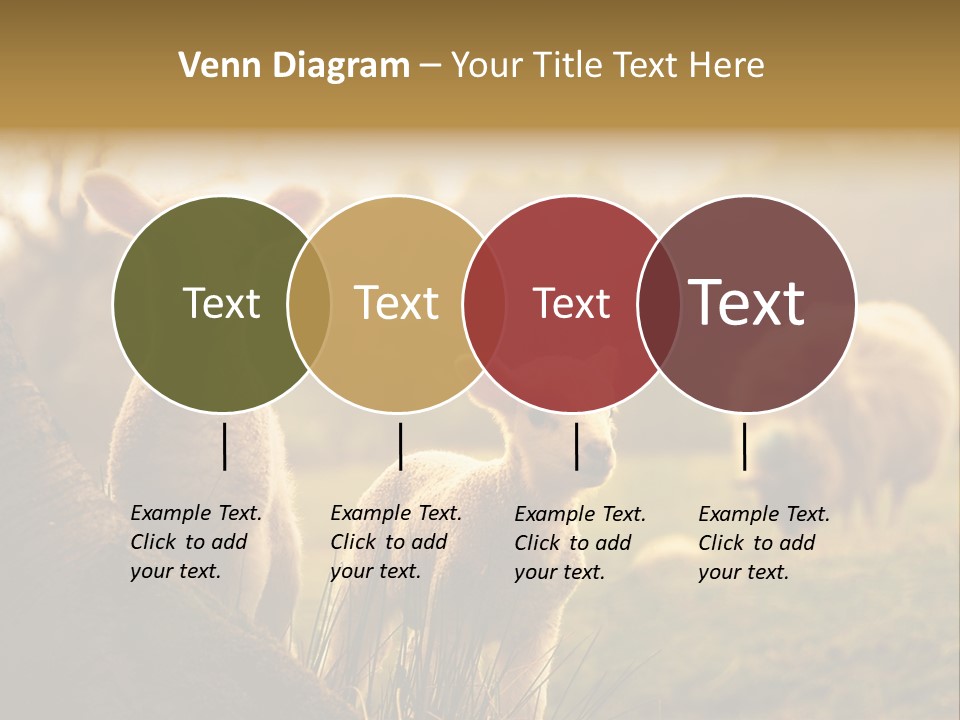 Venn Diagram – Your Title Text Here

Text

Text

Text

Text

Example Text. Click to add your text.

Example Text. Click to add your text.

Example Text. Click to add your text.

Example Text. Click to add your text.